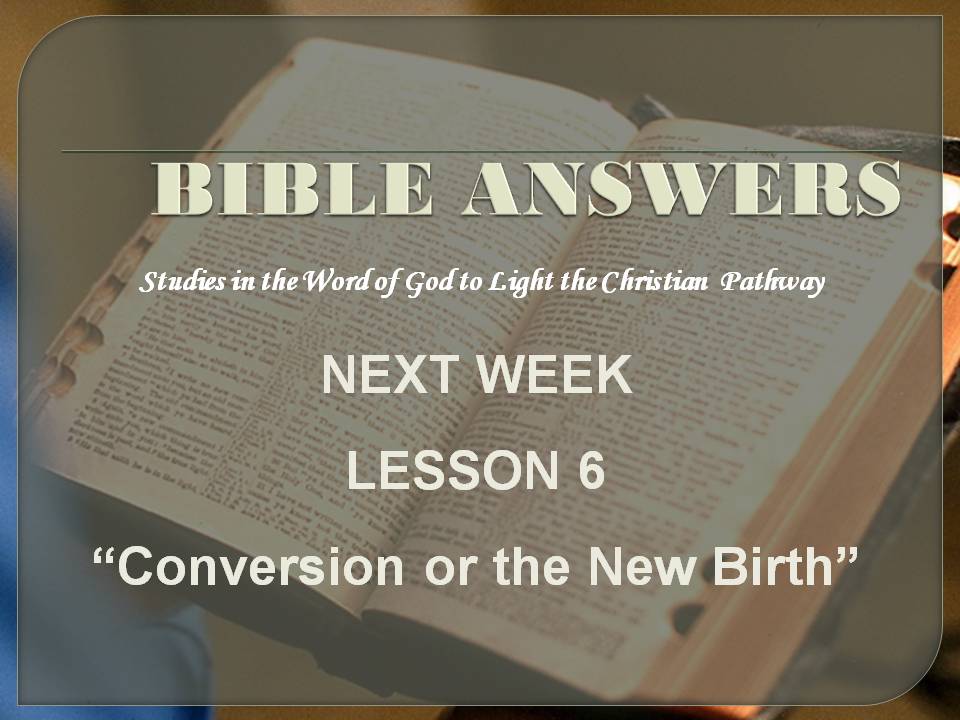 BIBLE ANSWERS

Studies in the Word of God to Light the Christian Pathway

NEXT WEEK

LESSON 6

“Conversion or the New Birth”